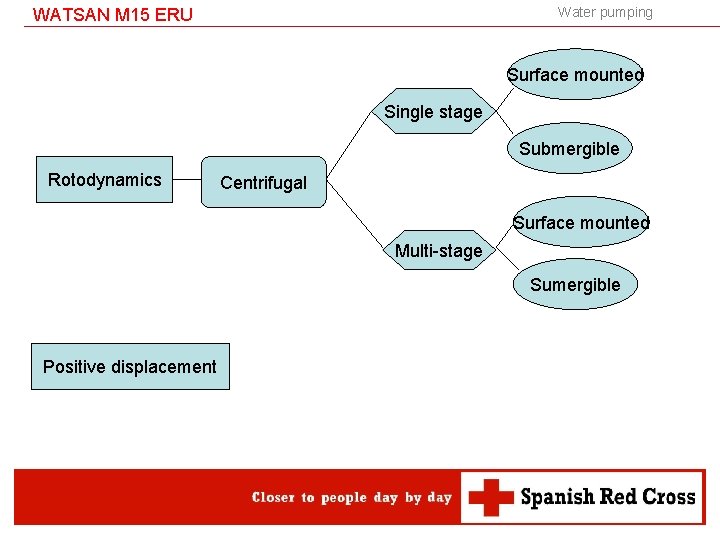 WATSAN M15 ERU

Water pumping

Rotodynamics

Centrifugal

Single stage

Surface mounted

Submergible

Multi-stage

Surface mounted

Sumergible

Positive displacement

Closer to people day by day

Spanish Red Cross